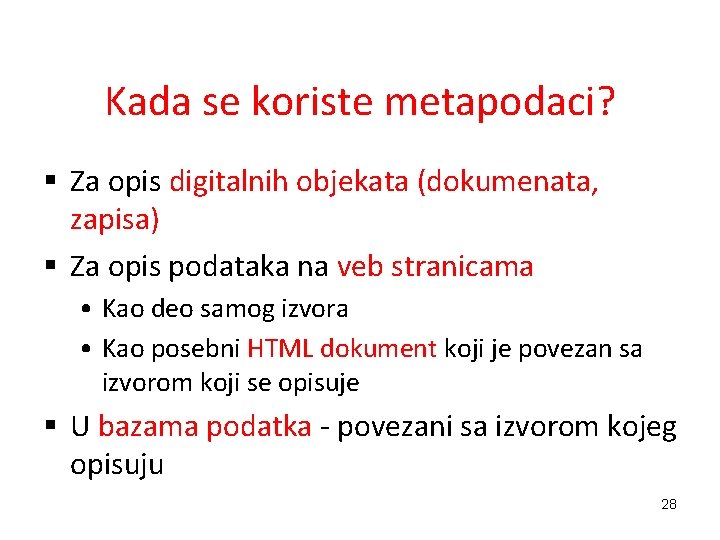 Kada se koriste metapodaci?

▪ Za opis digitalnih objekata (dokumenata, zapisa)

▪ Za opis podataka na veb stranicama

• Kao deo samog izvora

• Kao posebni HTML dokument koji je povezan sa izvorom koji se opisuje

▪ U bazama podatka - povezani sa izvorom kojeg opisuju

28